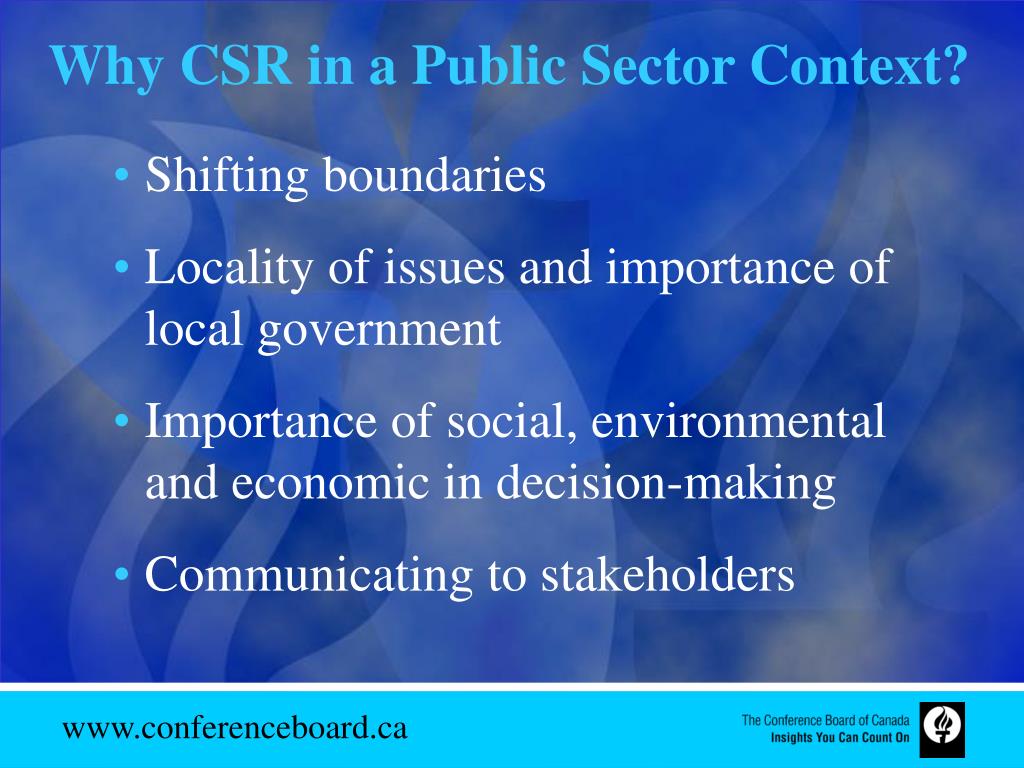 Why CSR in a Public Sector Context?

• Shifting boundaries

• Locality of issues and importance of local government

• Importance of social, environmental and economic in decision-making

• Communicating to stakeholders

www.conferenceboard.ca

The Conference Board of Canada
Insights You Can Count On